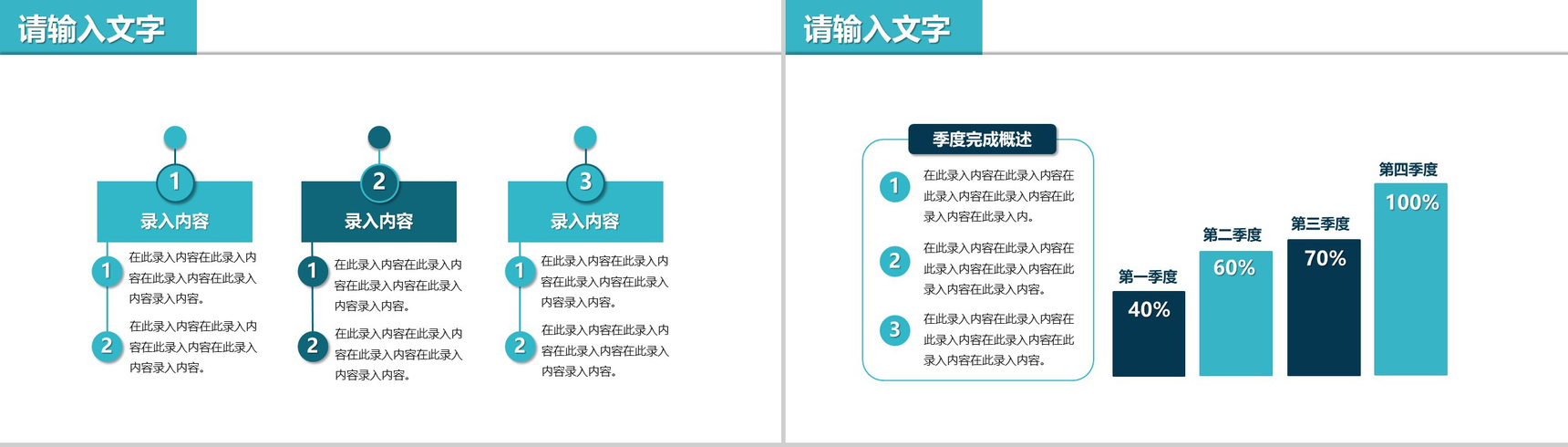 请输入文字

1
录入内容
1
在此录入内容在此录入内容在此录入内容在此录入内容录入内容。
2
在此录入内容在此录入内容在此录入内容在此录入内容录入内容。

2
录入内容
1
在此录入内容在此录入内容在此录入内容在此录入内容录入内容。
2
在此录入内容在此录入内容在此录入内容在此录入内容录入内容。

3
录入内容
1
在此录入内容在此录入内容在此录入内容在此录入内容录入内容。
2
在此录入内容在此录入内容在此录入内容在此录入内容录入内容。

请输入文字

季度完成概述
1
在此录入内容在此录入内容在此录入内容在此录入内容在此录入内容在此录入内。
2
在此录入内容在此录入内容在此录入内容在此录入内容在此录入内容在此录入内容。
3
在此录入内容在此录入内容在此录入内容在此录入内容在此录入内容在此录入内容。

第一季度
40%
第二季度
60%
第三季度
70%
第四季度
100%